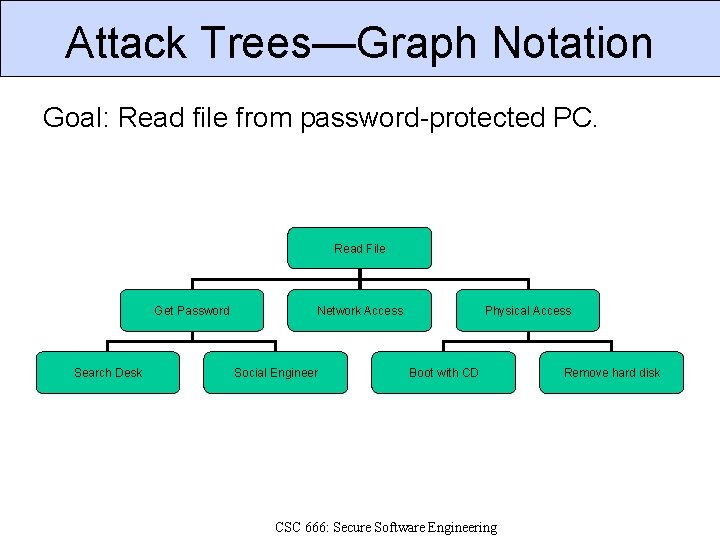 Attack Trees—Graph Notation

Goal: Read file from password-protected PC.

Read File

Get Password

Network Access

Physical Access

Search Desk

Social Engineer

Boot with CD

Remove hard disk

CSC 666: Secure Software Engineering